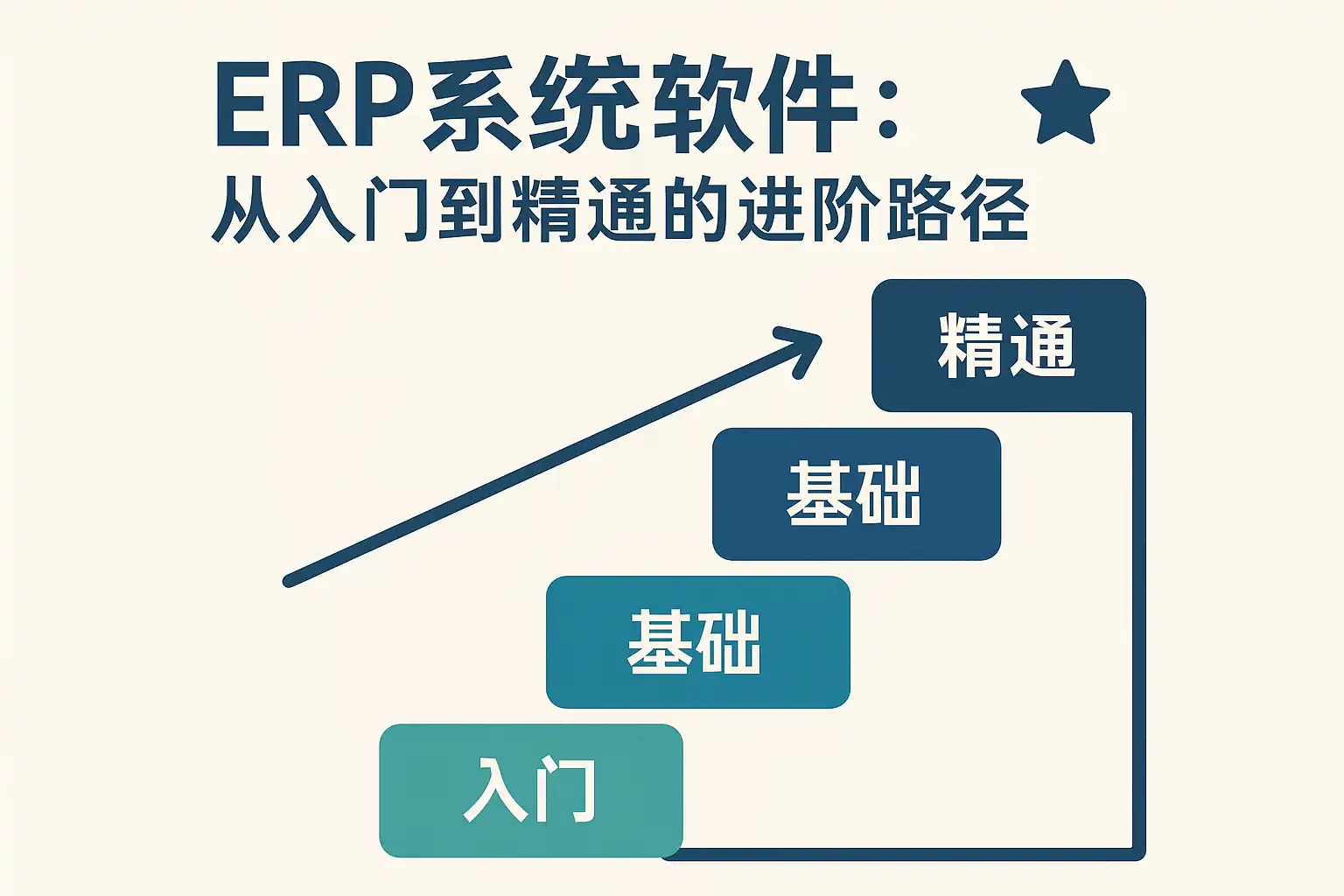 ERP系统软件：
从入门到精通的进阶路径

精通

基础

基础

入门